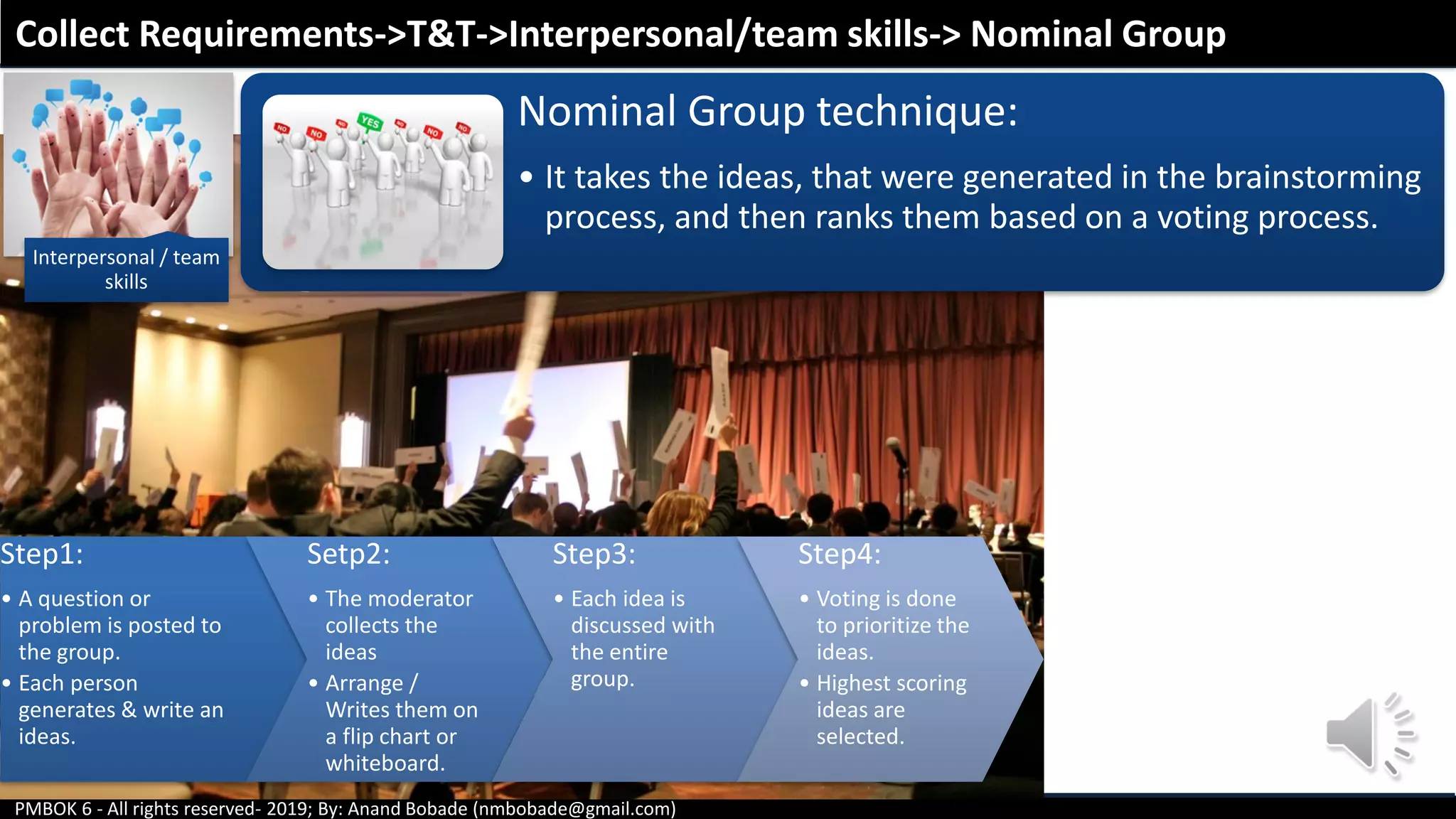 Collect Requirements->T&T->Interpersonal/team skills-> Nominal Group

Interpersonal / team skills

NO NO NO YES NO NO NO

Nominal Group technique:

• It takes the ideas, that were generated in the brainstorming process, and then ranks them based on a voting process.

Step1:
• A question or problem is posted to the group.
• Each person generates & write an ideas.

Setp2:
• The moderator collects the ideas
• Arrange / Writes them on a flip chart or whiteboard.

Step3:
• Each idea is discussed with the entire group.

Step4:
• Voting is done to prioritize the ideas.
• Highest scoring ideas are selected.

PMBOK 6 - All rights reserved- 2019; By: Anand Bobade (nmbobade@gmail.com)